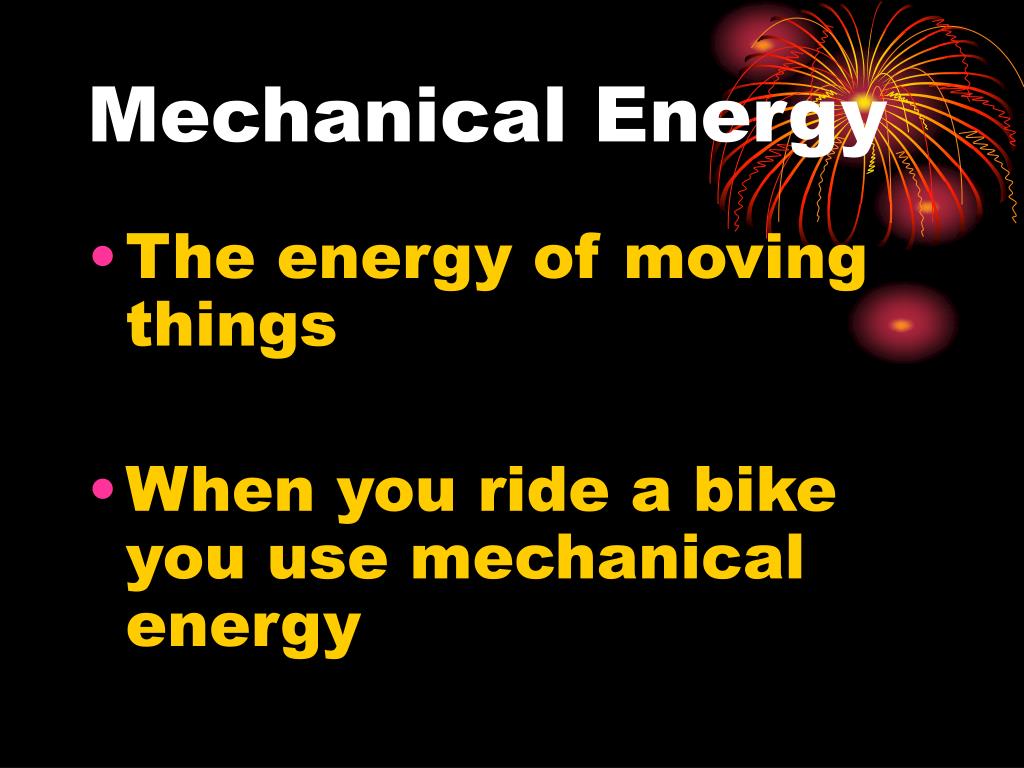 Mechanical Energy

• The energy of moving things

• When you ride a bike you use mechanical energy